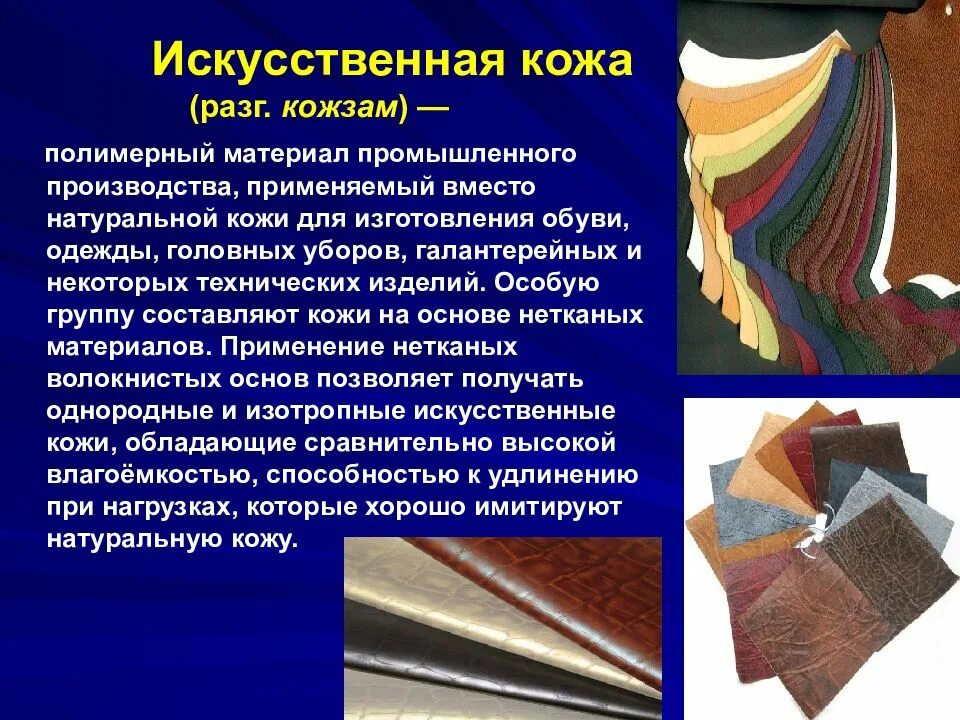 Искусственная кожа

(разг. кожзам) —

полимерный материал промышленного производства, применяемый вместо натуральной кожи для изготовления обуви, одежды, головных уборов, галантерейных и некоторых технических изделий. Особую группу составляют кожи на основе нетканых материалов. Применение нетканых волокнистых основ позволяет получать однородные и изотропные искусственные кожи, обладающие сравнительно высокой влагоёмкостью, способностью к удлинению при нагрузках, которые хорошо имитируют натуральную кожу.